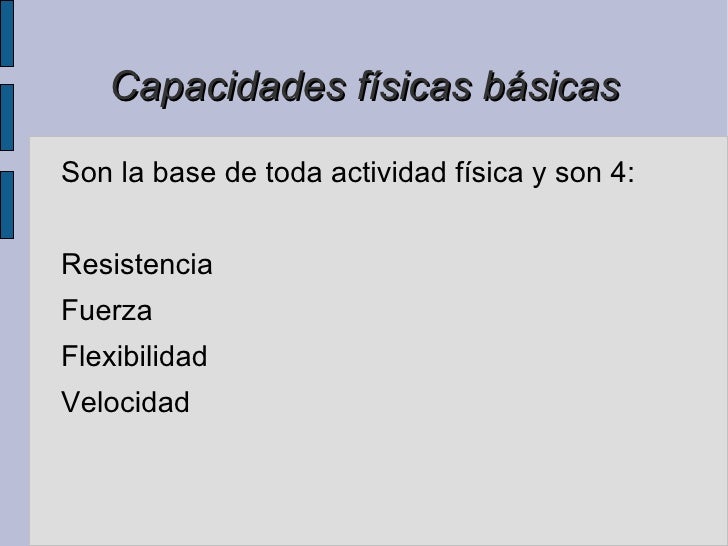 Capacidades físicas básicas

Son la base de toda actividad física y son 4:

Resistencia
Fuerza
Flexibilidad
Velocidad